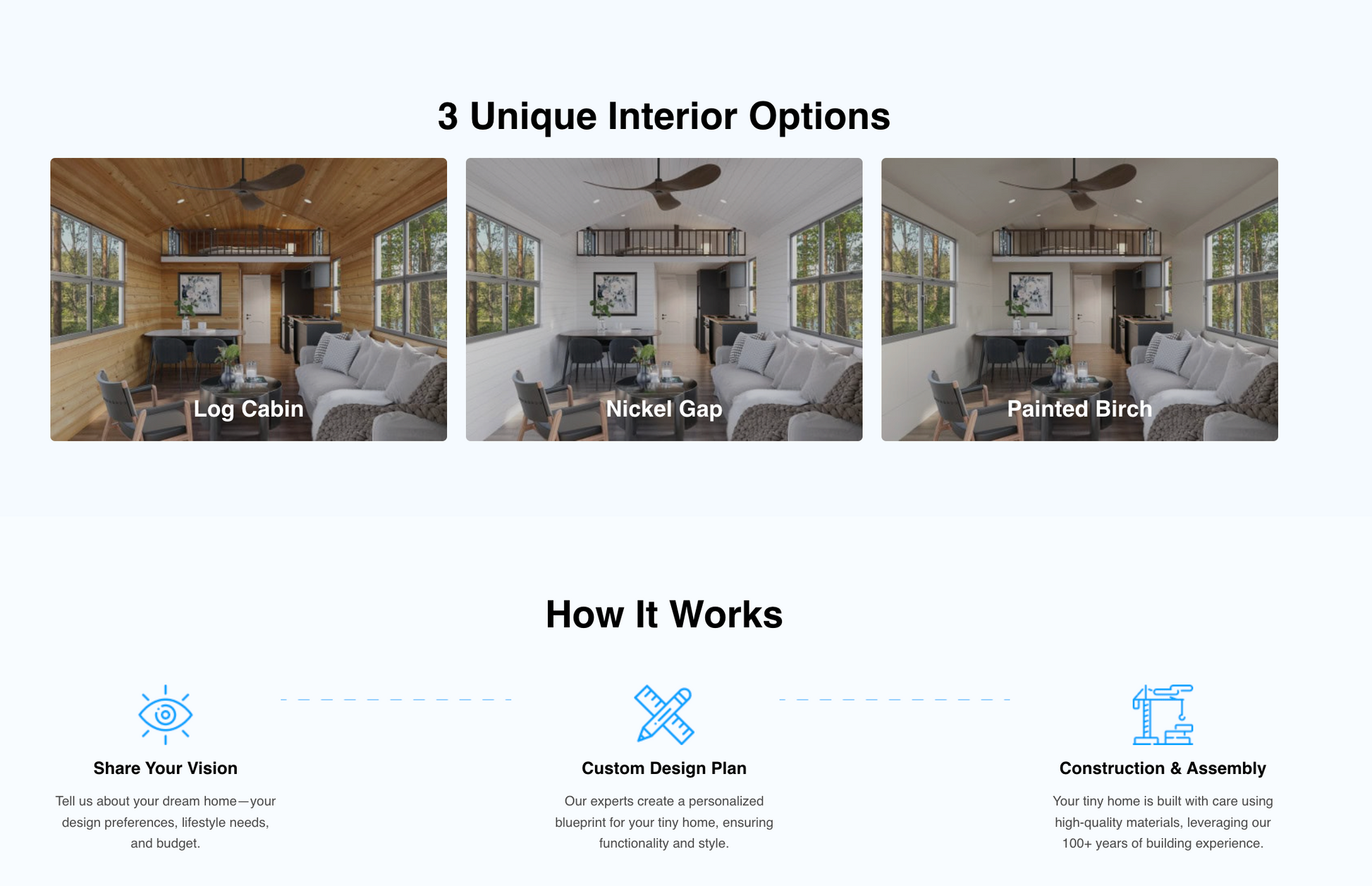 3 Unique Interior Options

Log Cabin

Nickel Gap

Painted Birch

How It Works

Share Your Vision

Tell us about your dream home—your design preferences, lifestyle needs, and budget.

Custom Design Plan

Our experts create a personalized blueprint for your tiny home, ensuring functionality and style.

Construction & Assembly

Your tiny home is built with care using high-quality materials, leveraging our 100+ years of building experience.